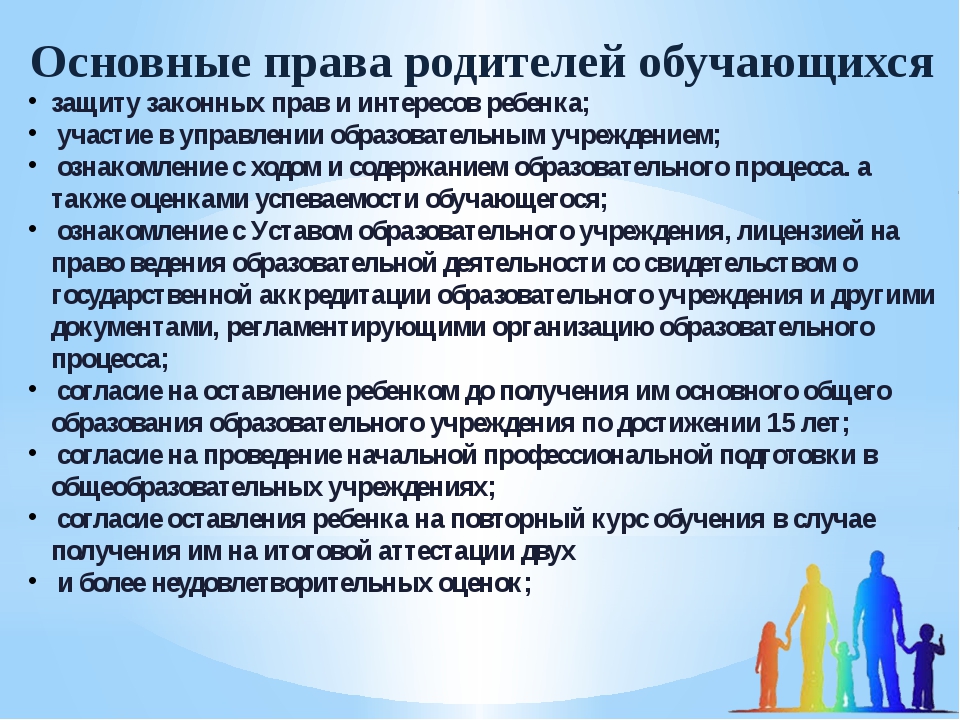 Основные права родителей обучающихся

• защиту законных прав и интересов ребенка;
• участие в управлении образовательным учреждением;
• ознакомление с ходом и содержанием образовательного процесса. а также оценками успеваемости обучающегося;
• ознакомление с Уставом образовательного учреждения, лицензией на право ведения образовательной деятельности со свидетельством о государственной аккредитации образовательного учреждения и другими документами, регламентирующими организацию образовательного процесса;
• согласие на оставление ребенком до получения им основного общего образования образовательного учреждения по достижении 15 лет;
• согласие на проведение начальной профессиональной подготовки в общеобразовательных учреждениях;
• согласие оставления ребенка на повторный курс обучения в случае получения им на итоговой аттестации двух
• и более неудовлетворительных оценок;